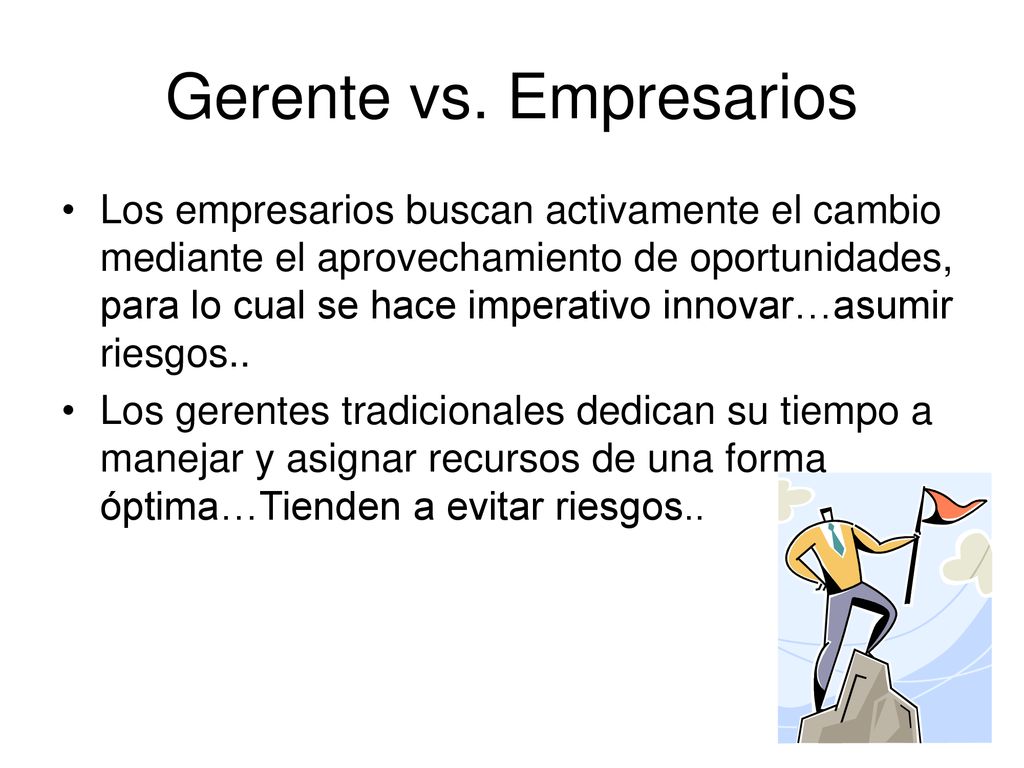 Gerente vs. Empresarios

• Los empresarios buscan activamente el cambio mediante el aprovechamiento de oportunidades, para lo cual se hace imperativo innovar…asumir riesgos..

• Los gerentes tradicionales dedican su tiempo a manejar y asignar recursos de una forma óptima…Tienden a evitar riesgos..